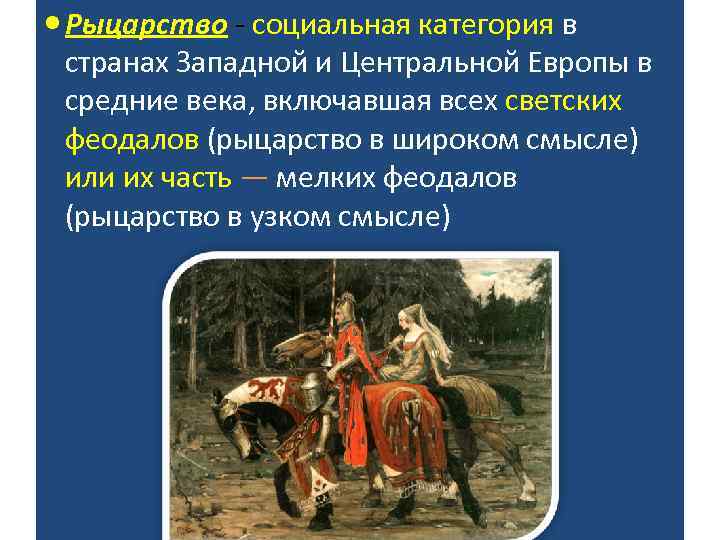 • Рыцарство - социальная категория в странах Западной и Центральной Европы в средние века, включавшая всех светских феодалов (рыцарство в широком смысле) или их часть — мелких феодалов (рыцарство в узком смысле)